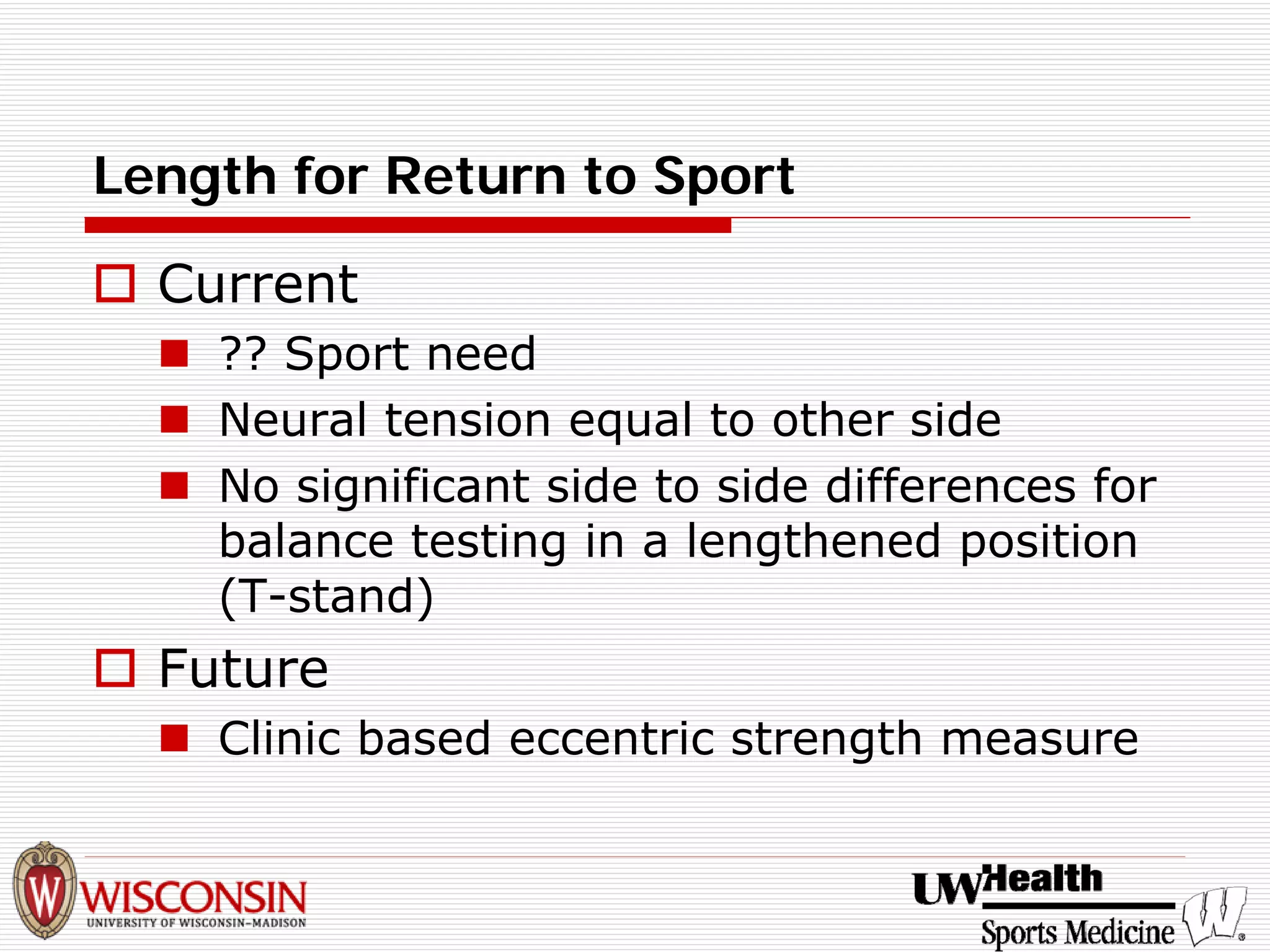 Length for Return to Sport

Current

?? Sport need

Neural tension equal to other side

No significant side to side differences for balance testing in a lengthened position (T-stand)

Future

Clinic based eccentric strength measure

W WISCONSIN
UNIVERSITY OF WISCONSIN–MADISON

UW Health
Sports Medicine W